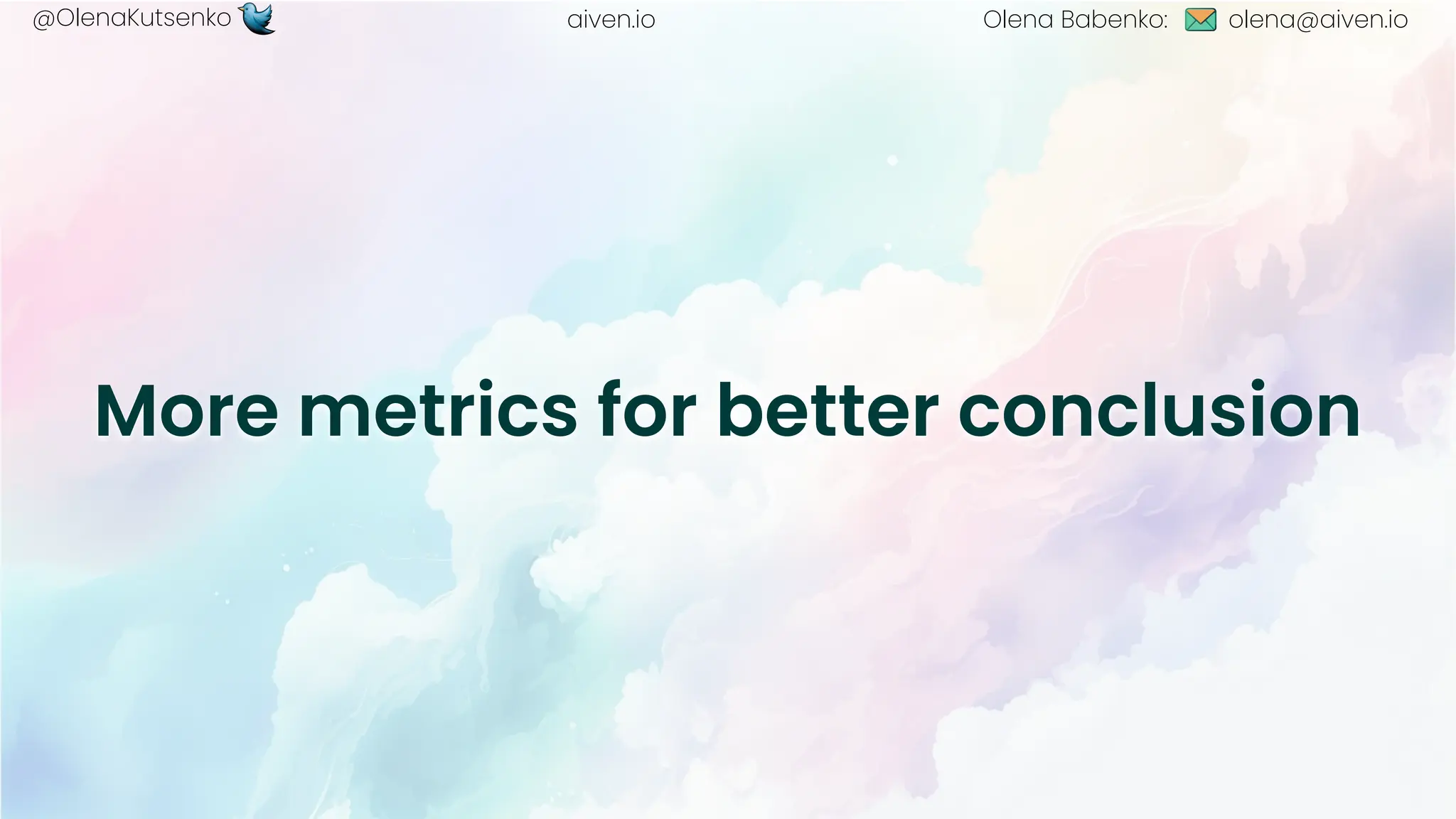 @OlenaKutsenko

aiven.io

Olena Babenko: olena@aiven.io

More metrics for better conclusion